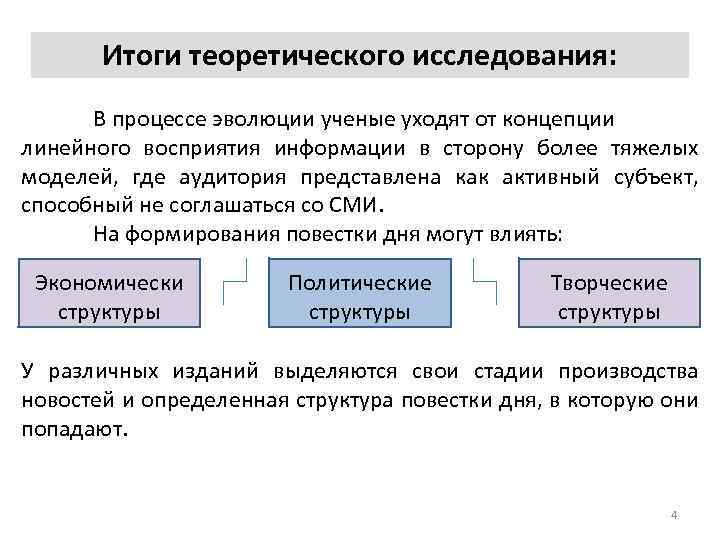 Итоги теоретического исследования:

В процессе эволюции ученые уходят от концепции линейного восприятия информации в сторону более тяжелых моделей, где аудитория представлена как активный субъект, способный не соглашаться со СМИ.

На формирования повестки дня могут влиять:

Экономически структуры

Политические структуры

Творческие структуры

У различных изданий выделяются свои стадии производства новостей и определенная структура повестки дня, в которую они попадают.

4